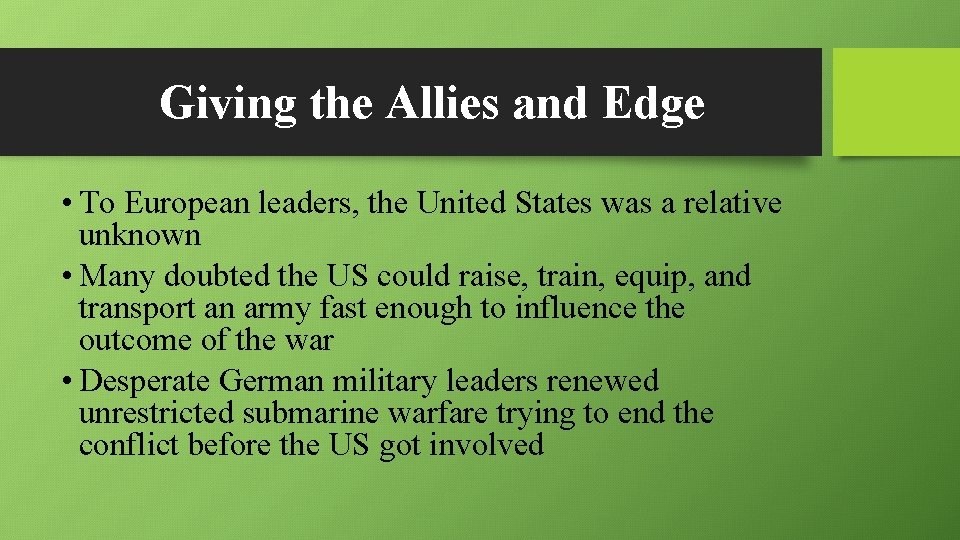 Giving the Allies and Edge

• To European leaders, the United States was a relative unknown
• Many doubted the US could raise, train, equip, and transport an army fast enough to influence the outcome of the war
• Desperate German military leaders renewed unrestricted submarine warfare trying to end the conflict before the US got involved